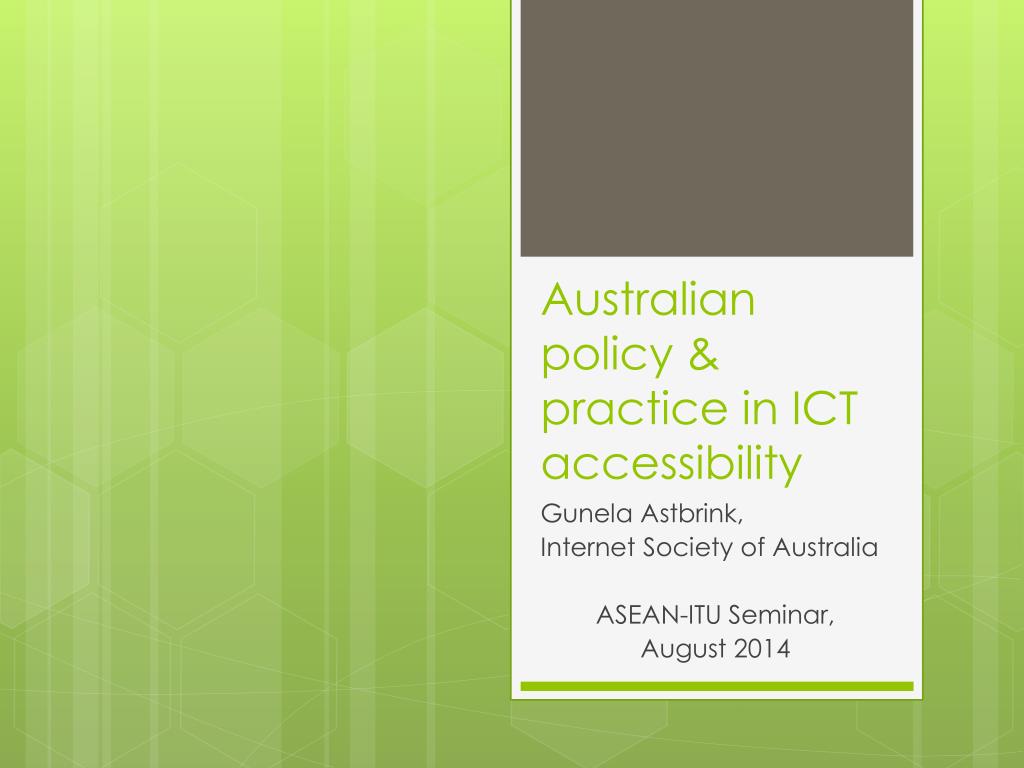 Australian policy & practice in ICT accessibility

Gunela Astbrink,
Internet Society of Australia

ASEAN-ITU Seminar,
August 2014